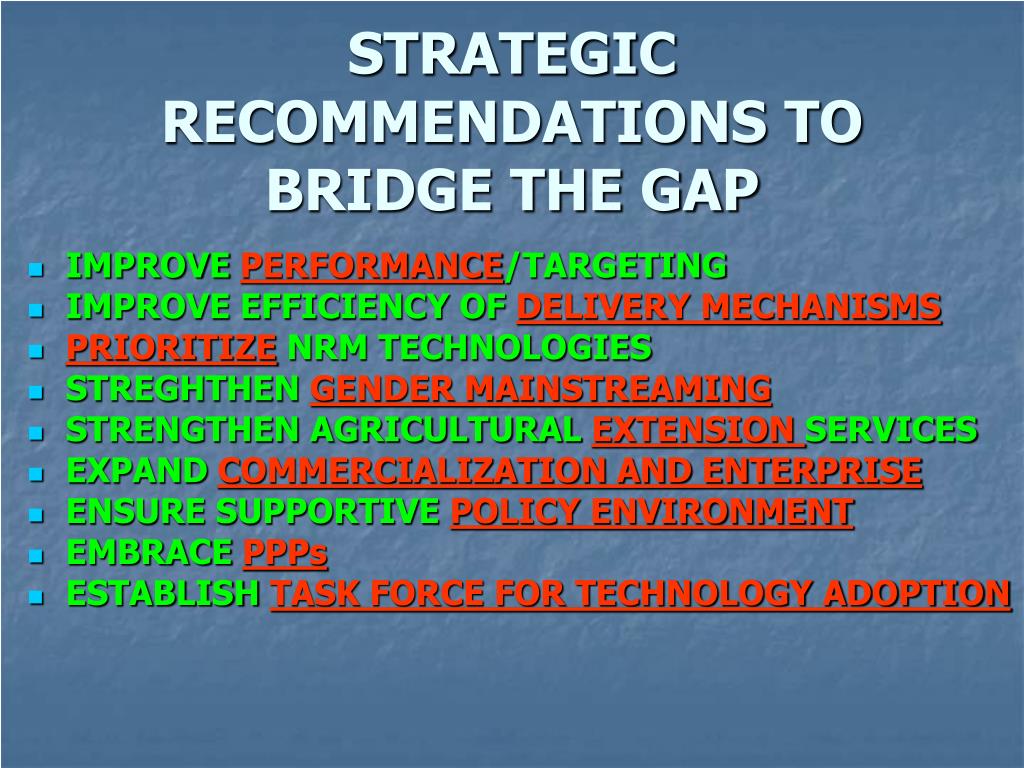 STRATEGIC RECOMMENDATIONS TO BRIDGE THE GAP

- IMPROVE PERFORMANCE/TARGETING
- IMPROVE EFFICIENCY OF DELIVERY MECHANISMS
- PRIORITIZE NRM TECHNOLOGIES
- STREGHTHEN GENDER MAINSTREAMING
- STRENGTHEN AGRICULTURAL EXTENSION SERVICES
- EXPAND COMMERCIALIZATION AND ENTERPRISE
- ENSURE SUPPORTIVE POLICY ENVIRONMENT
- EMBRACE PPPs
- ESTABLISH TASK FORCE FOR TECHNOLOGY ADOPTION